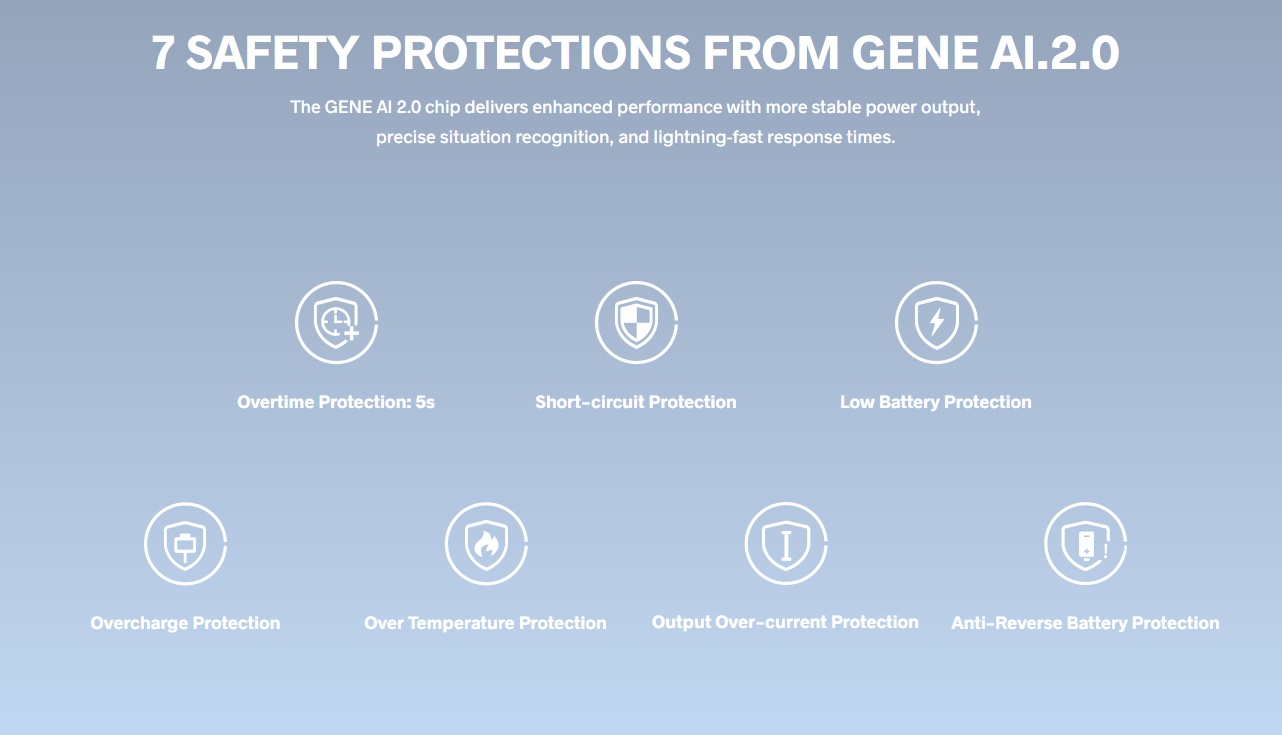 7 SAFETY PROTECTIONS FROM GENE AI.2.0

The GENE AI 2.0 chip delivers enhanced performance with more stable power output, precise situation recognition, and lightning-fast response times.

Overtime Protection: 5s

Short-circuit Protection

Low Battery Protection

Overcharge Protection

Over Temperature Protection

Output Over-current Protection

Anti-Reverse Battery Protection